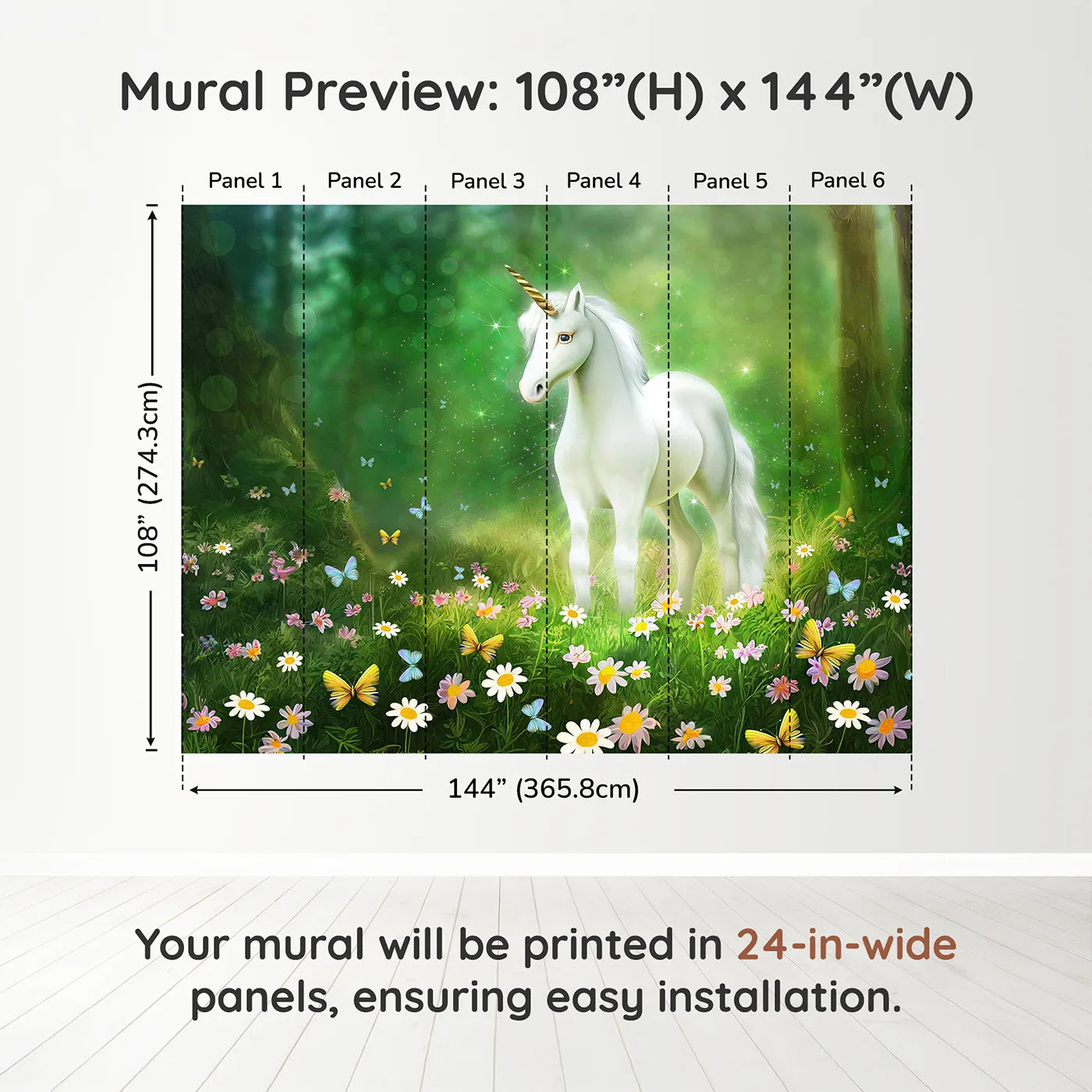 Mural Preview: 108”(H) x 144”(W)

Panel 1 Panel 2 Panel 3 Panel 4 Panel 5 Panel 6

108” (274.3cm)

144” (365.8cm)

Your mural will be printed in 24-in-wide panels, ensuring easy installation.